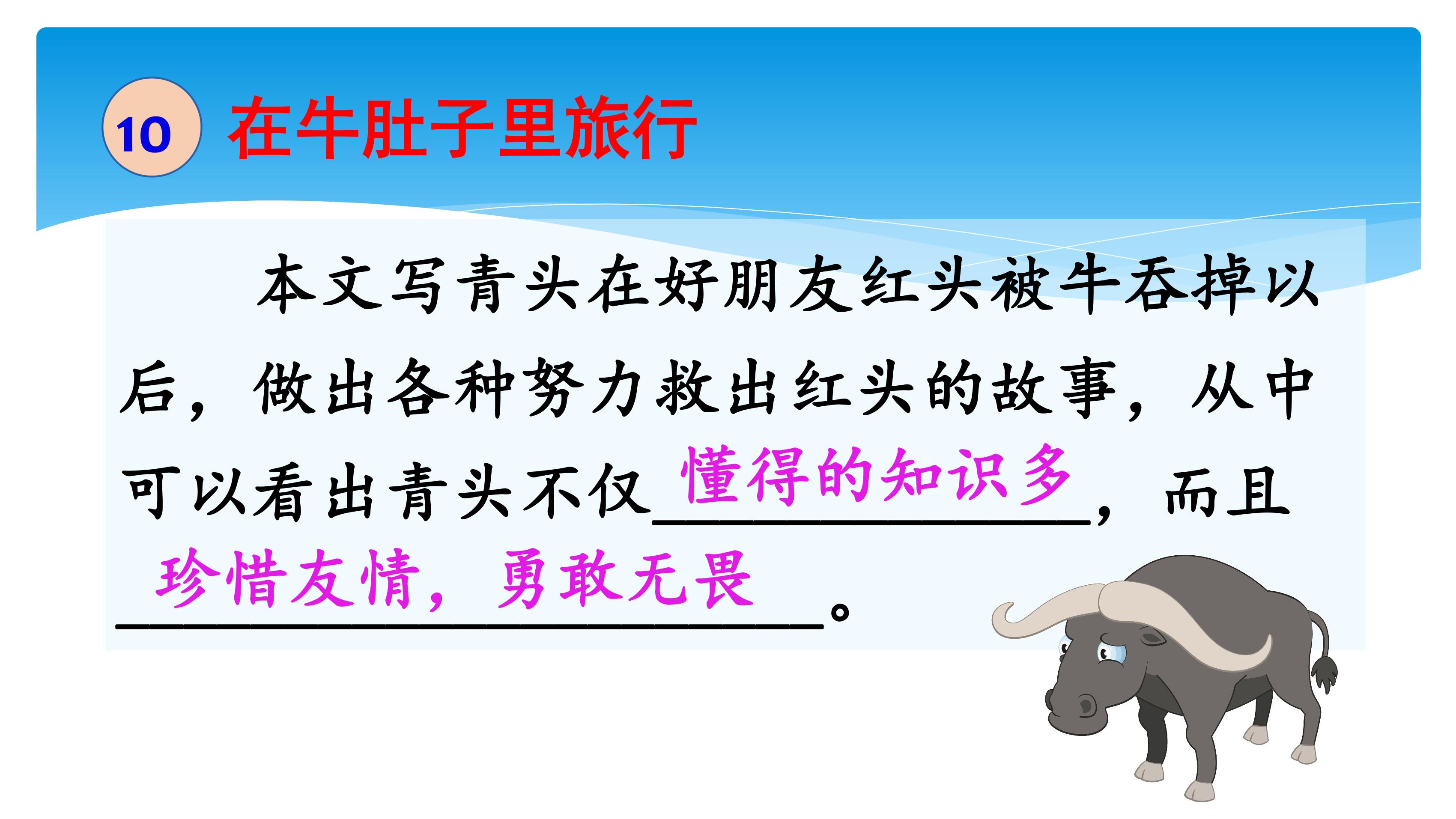 10 在牛肚子里旅行

本文写青头在好朋友红头被牛吞掉以后，做出各种努力救出红头的故事，从中可以看出青头不仅懂得的知识多，而且珍惜友情，勇敢无畏。